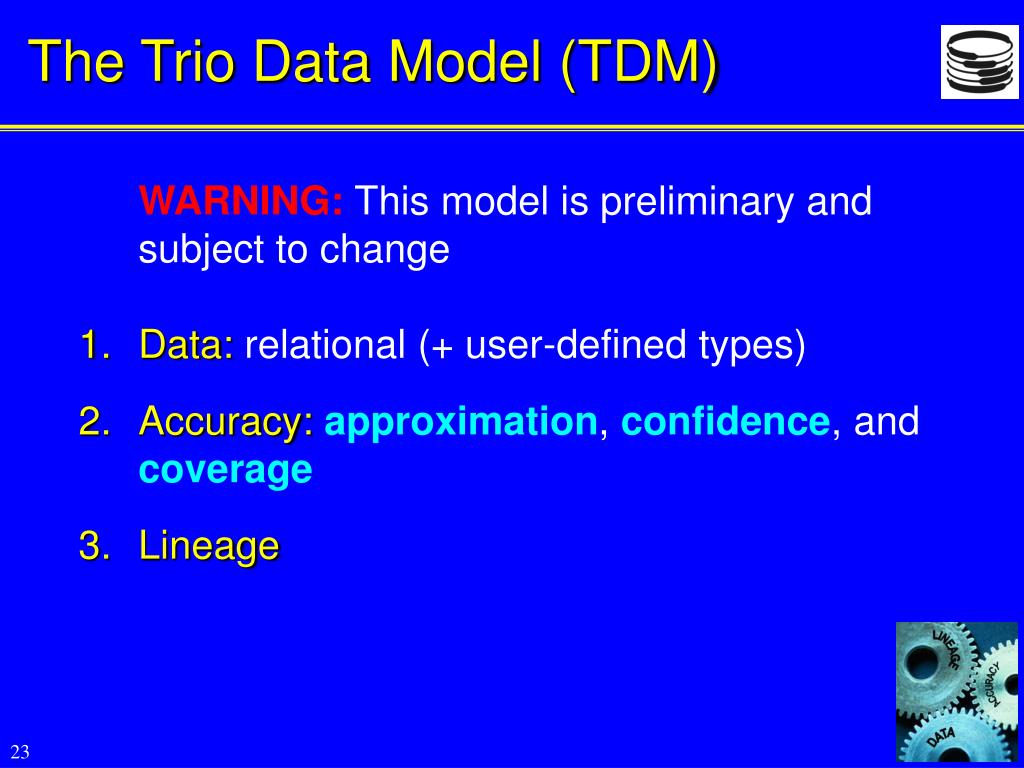 The Trio Data Model (TDM)

WARNING: This model is preliminary and subject to change

1. Data: relational (+ user-defined types)

2. Accuracy: approximation, confidence, and coverage

3. Lineage

LINEAGE
ACCURACY
DATA

23